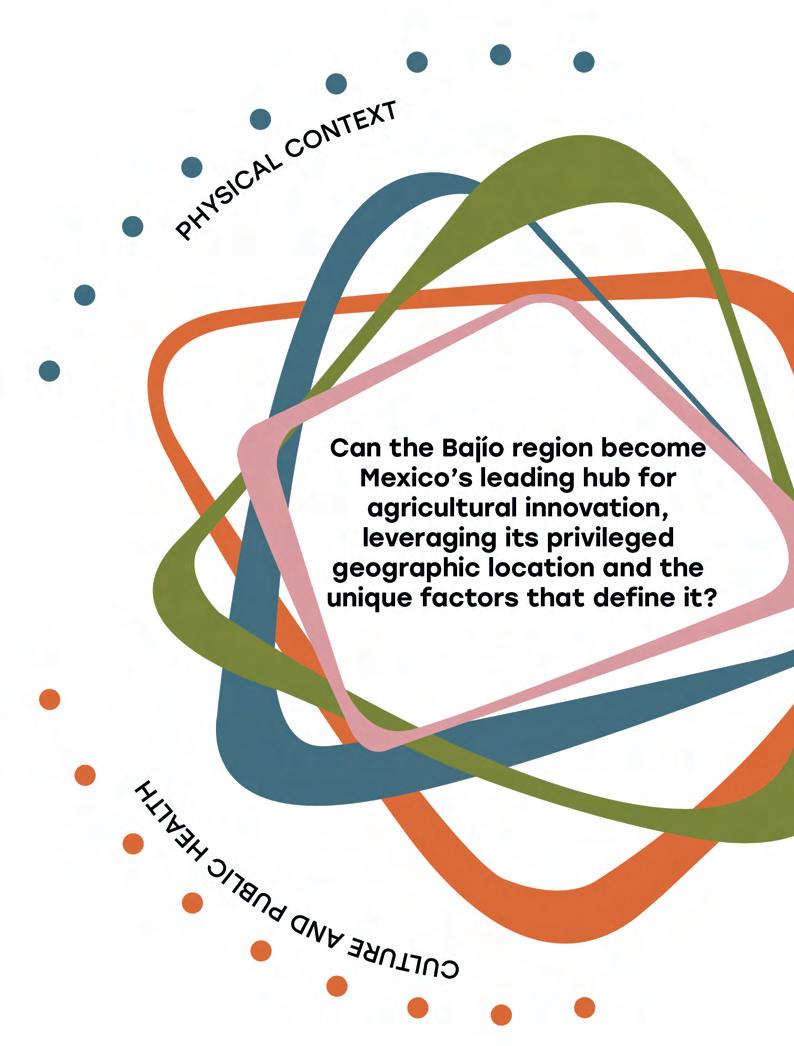 PHYSICAL CONTEXT

Can the Bajío region become Mexico's leading hub for agricultural innovation, leveraging its privileged geographic location and the unique factors that define it?

CULTURE AND PUBLIC HEALTH